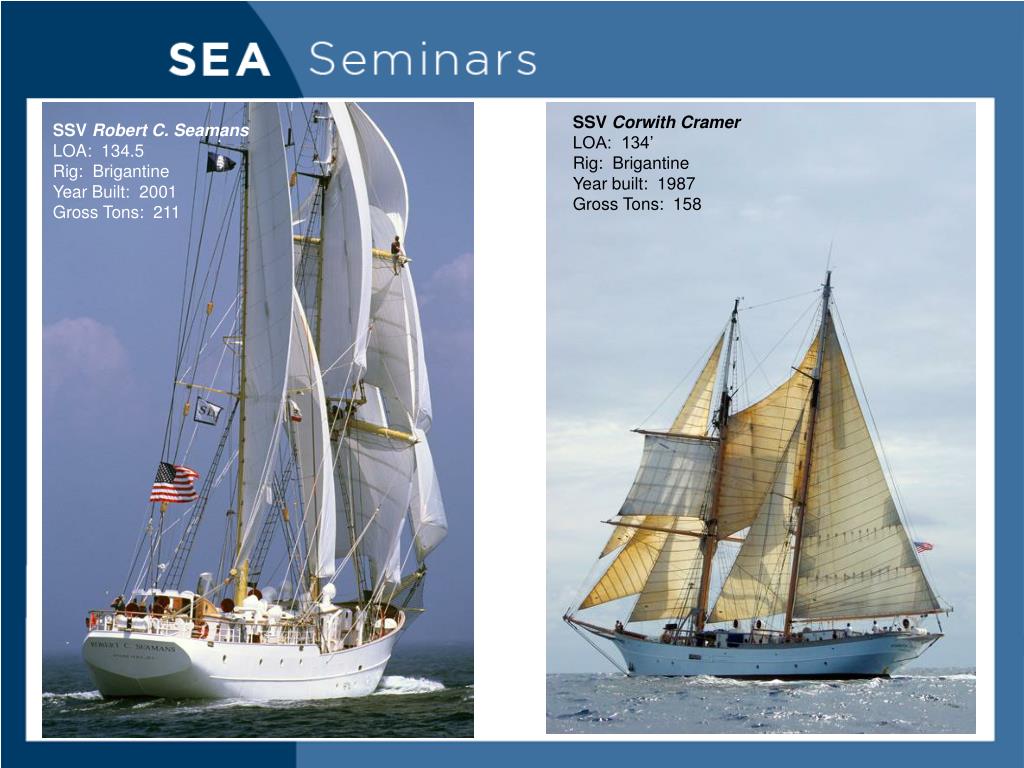 SEA Seminars

SSV Robert C. Seamans
LOA: 134.5
Rig: Brigantine
Year Built: 2001
Gross Tons: 211

SEA

ROBERT C. SEAMANS

SSV Corwith Cramer
LOA: 134'
Rig: Brigantine
Year built: 1987
Gross Tons: 158